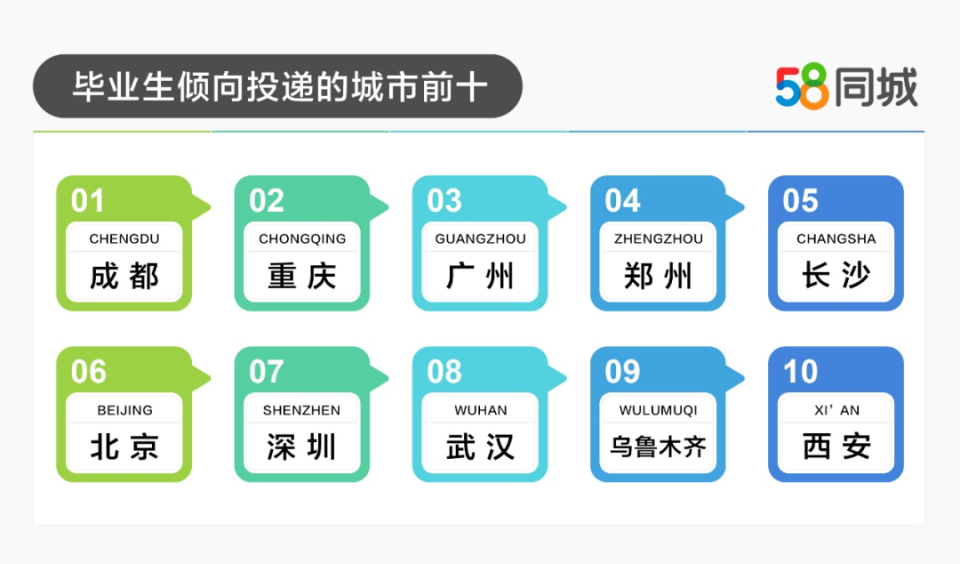 毕业生倾向投递的城市前十

58同城

01
CHENGDU
成都

02
CHONGQING
重庆

03
GUANGZHOU
广州

04
ZHENGZHOU
郑州

05
CHANGSHA
长沙

06
BEIJING
北京

07
SHENZHEN
深圳

08
WUHAN
武汉

09
WULUMUQI
乌鲁木齐

10
XI' AN
西安